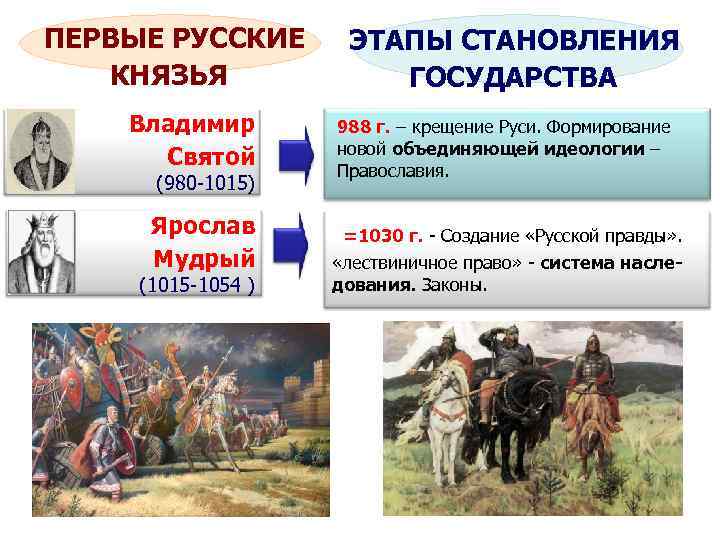 ПЕРВЫЕ РУССКИЕ КНЯЗЬЯ

ЭТАПЫ СТАНОВЛЕНИЯ ГОСУДАРСТВА

Владимир Святой (980-1015)

988 г. – крещение Руси. Формирование новой объединяющей идеологии – Православия.

Ярослав Мудрый (1015-1054 )

=1030 г. - Создание «Русской правды». «лествиничное право» - система наследования. Законы.